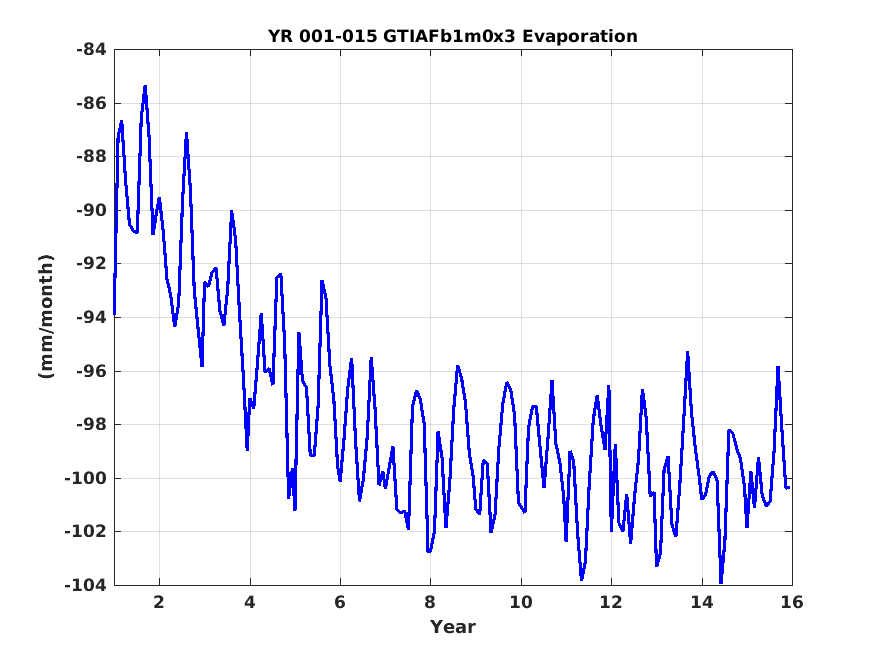 YR 001-015 GTIAFb1m0x3 Evaporation

-84
-86
-88
-90
-92
-94
-96
-98
-100
-102
-104

(mm/month)

2
4
6
8
10
12
14
16

Year